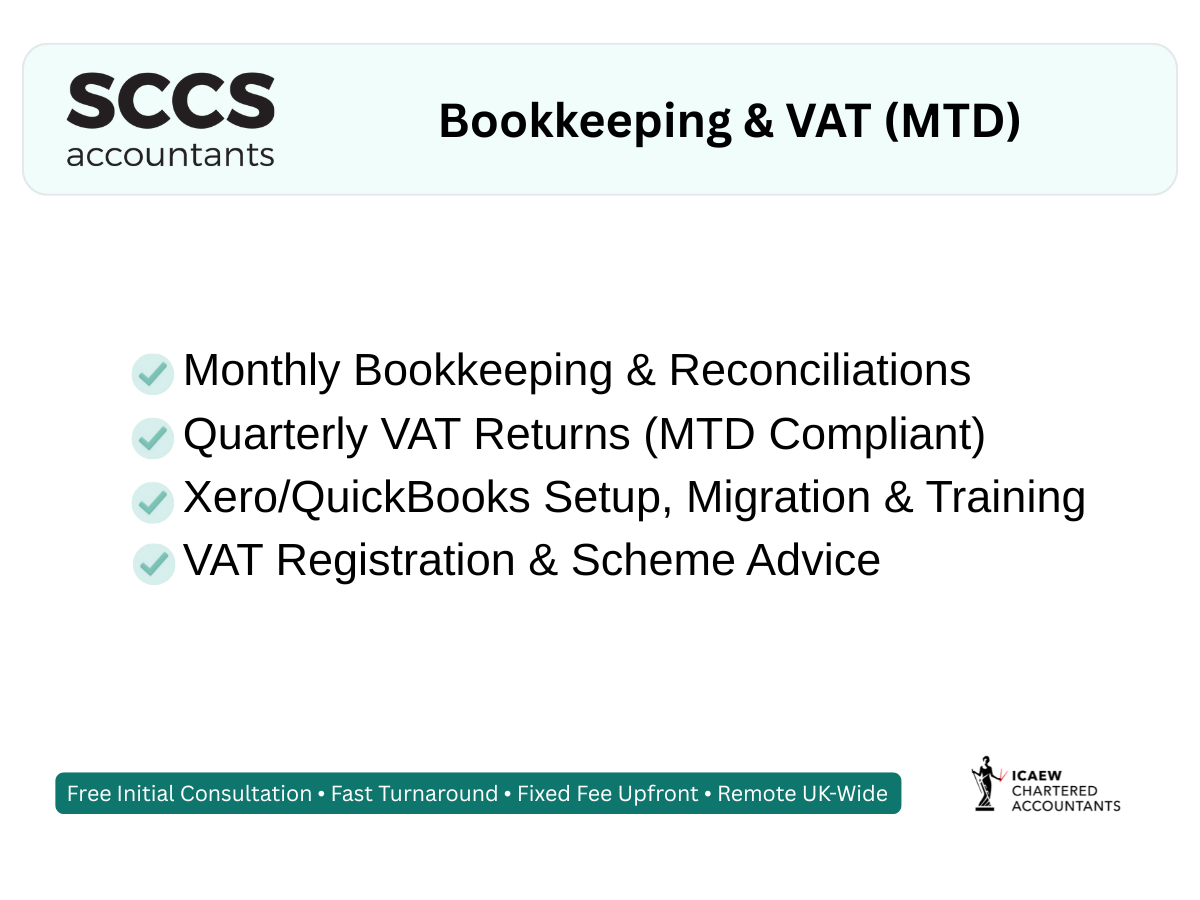 SCCS
accountants

Bookkeeping & VAT (MTD)

Monthly Bookkeeping & Reconciliations
Quarterly VAT Returns (MTD Compliant)
Xero/QuickBooks Setup, Migration & Training
VAT Registration & Scheme Advice

Free Initial Consultation • Fast Turnaround • Fixed Fee Upfront • Remote UK-Wide

ICAEW
CHARTERED
ACCOUNTANTS